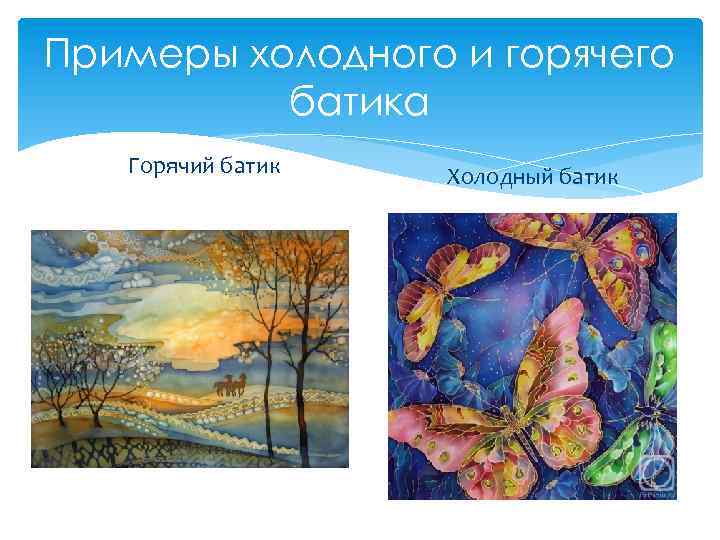 Примеры холодного и горячего батика

Горячий батик

Холодный батик